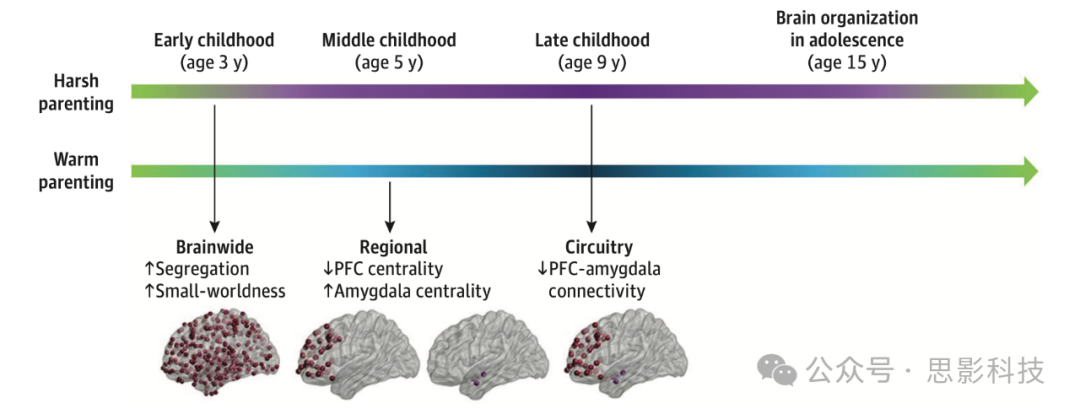 Early childhood (age 3 y)

Middle childhood (age 5 y)

Late childhood (age 9 y)

Brain organization in adolescence (age 15 y)

Harsh parenting

Warm parenting

Brainwide
↑Segregation
↑Small-worldness

Regional
↓PFC centrality
↑Amygdala centrality

Circuitry
↓PFC-amygdala connectivity

公众号 · 思影科技